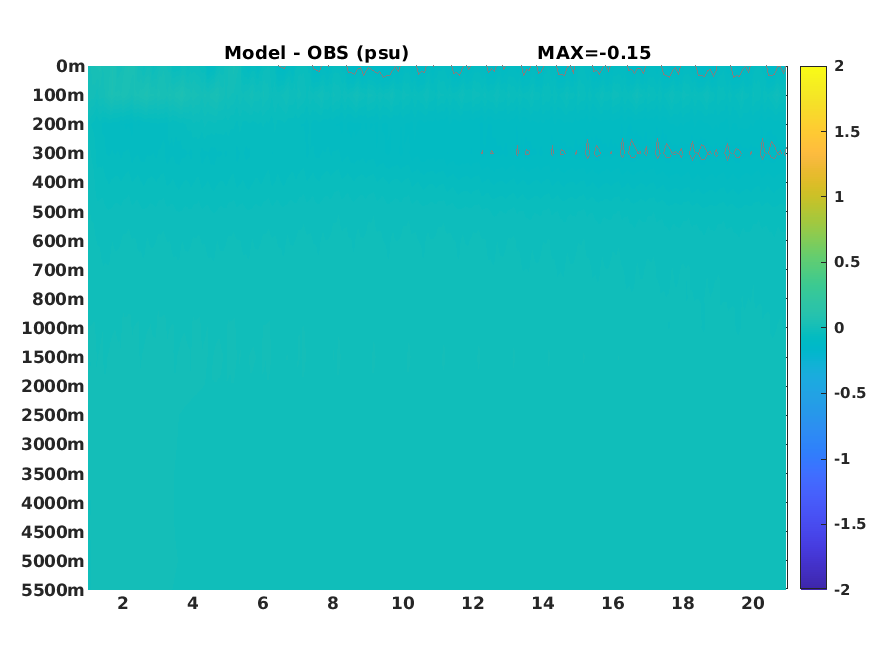 Model - OBS (psu)          MAX=-0.15

0m
100m
200m
300m
400m
500m
600m
700m
800m
1000m
1500m
2000m
2500m
3000m
3500m
4000m
4500m
5000m
5500m

2 4 6 8 10 12 14 16 18 20

2
1.5
1
0.5
0
-0.5
-1
-1.5
-2